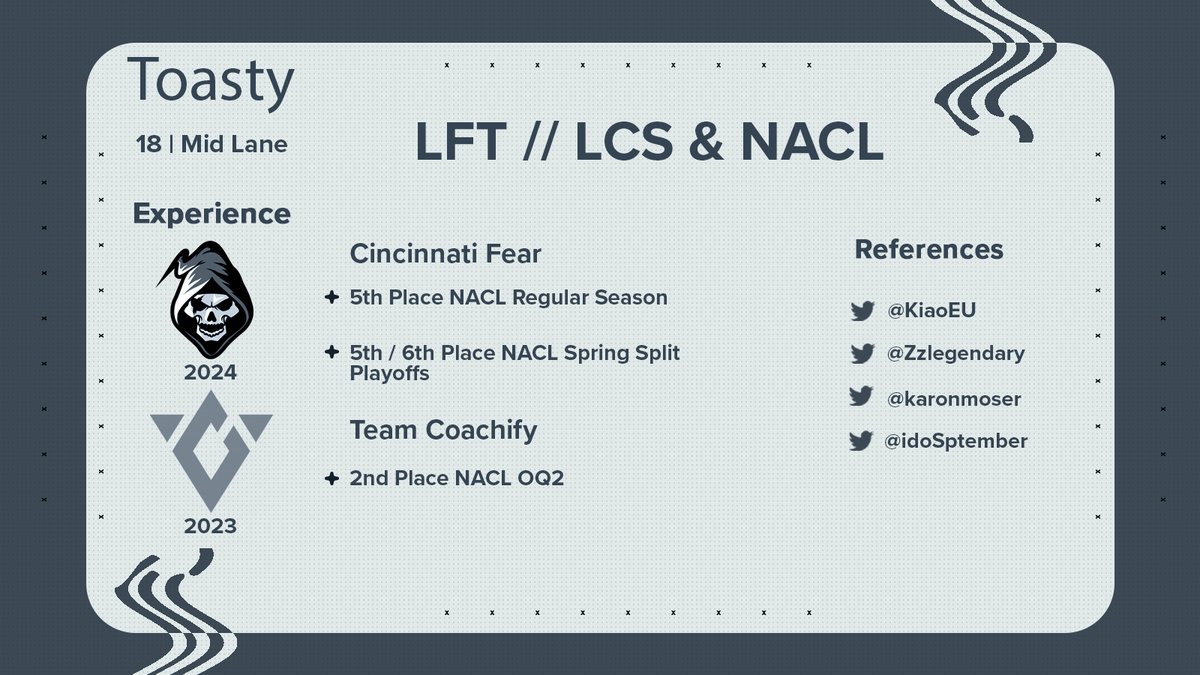 Toasty

18 | Mid Lane

LFT // LCS & NACL

Experience

2024

Cincinnati Fear

5th Place NACL Regular Season

5th / 6th Place NACL Spring Split Playoffs

2023

Team Coachify

2nd Place NACL OQ2

References

@KiaoEU

@Zzlegendary

@karonmoser

@idoSptember